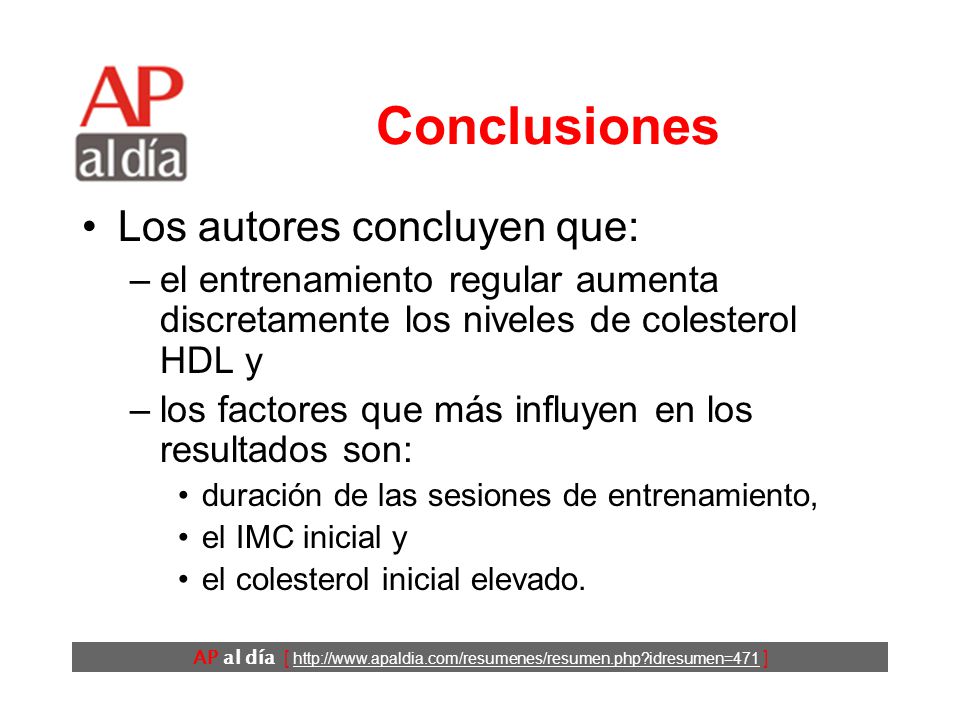 AP al día

Conclusiones

• Los autores concluyen que:
– el entrenamiento regular aumenta discretamente los niveles de colesterol HDL y
– los factores que más influyen en los resultados son:
• duración de las sesiones de entrenamiento,
• el IMC inicial y
• el colesterol inicial elevado.

AP al día [ http://www.apaldia.com/resumenes/resumen.php?idresumen=471 ]